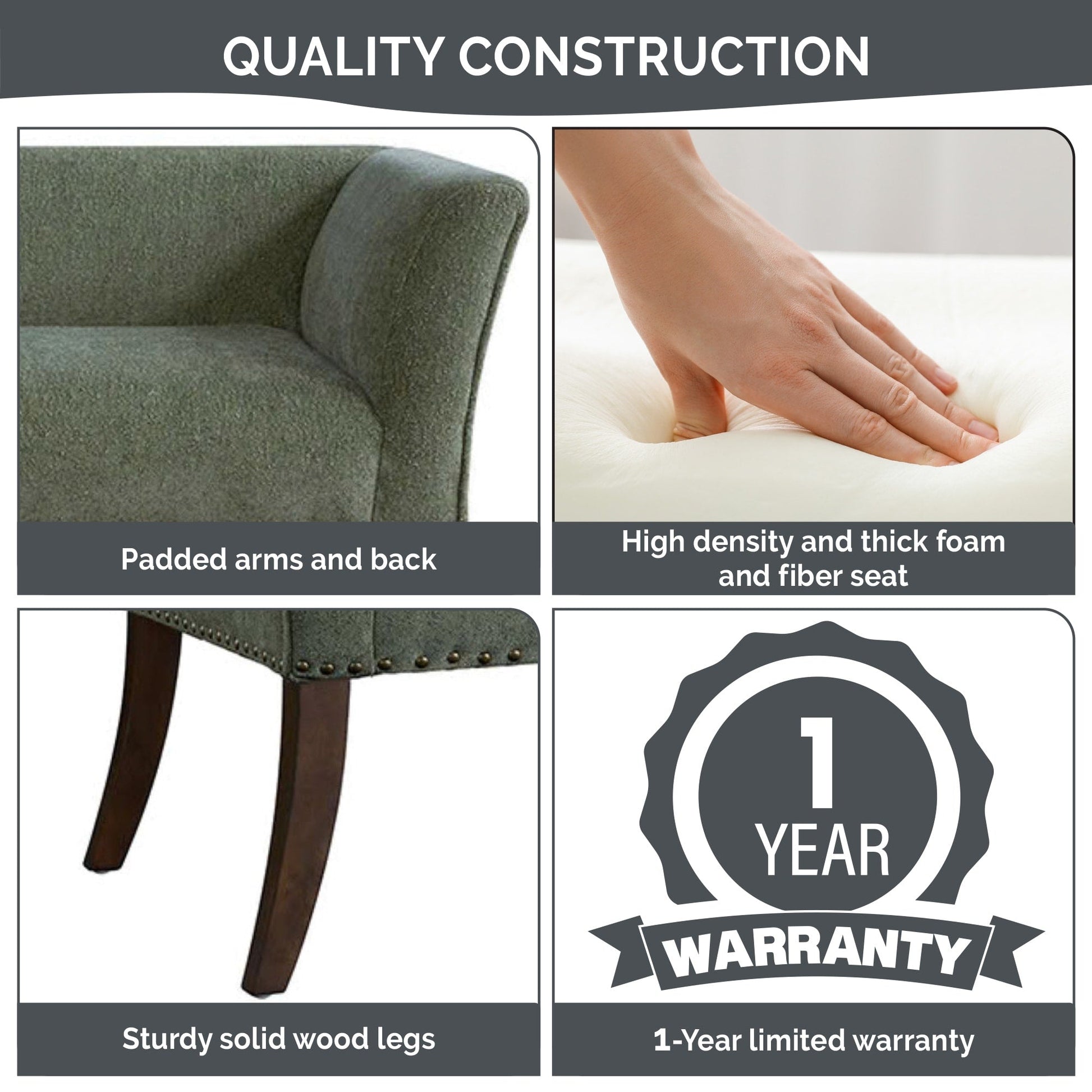 QUALITY CONSTRUCTION

Padded arms and back

High density and thick foam and fiber seat

Sturdy solid wood legs

1 YEAR WARRANTY

1-Year limited warranty